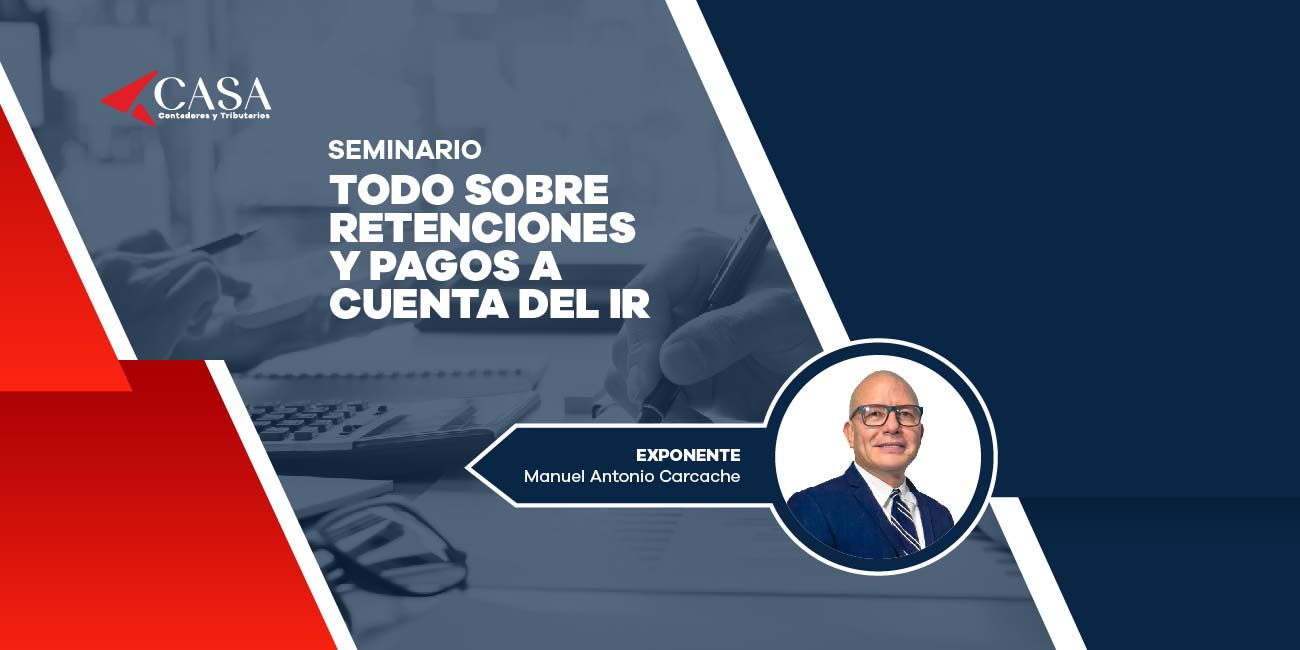 CASA
Contadores y Tributarios

SEMINARIO
TODO SOBRE RETENCIONES Y PAGOS A CUENTA DEL IR

EXPONENTE
Manuel Antonio Carcache